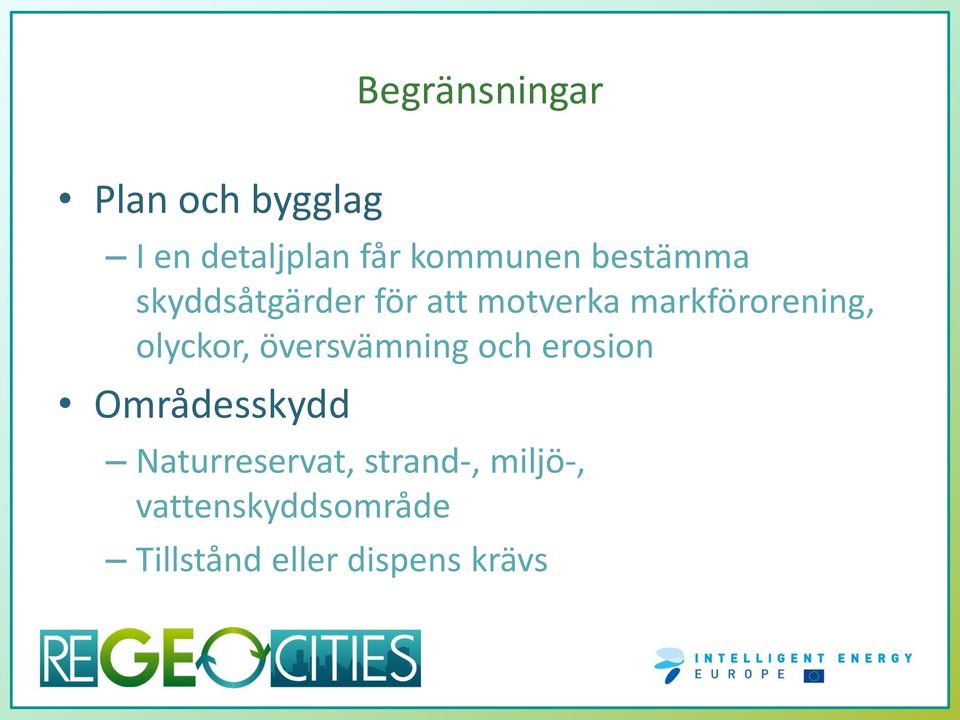 Begränsningar

• Plan och bygglag
– I en detaljplan får kommunen bestämma skyddsåtgärder för att motverka markförorening, olyckor, översvämning och erosion

• Områdesskydd
– Naturreservat, strand-, miljö-, vattenskyddsområde
– Tillstånd eller dispens krävs

REGEOCITIES

INTELLIGENT ENERGY EUROPE